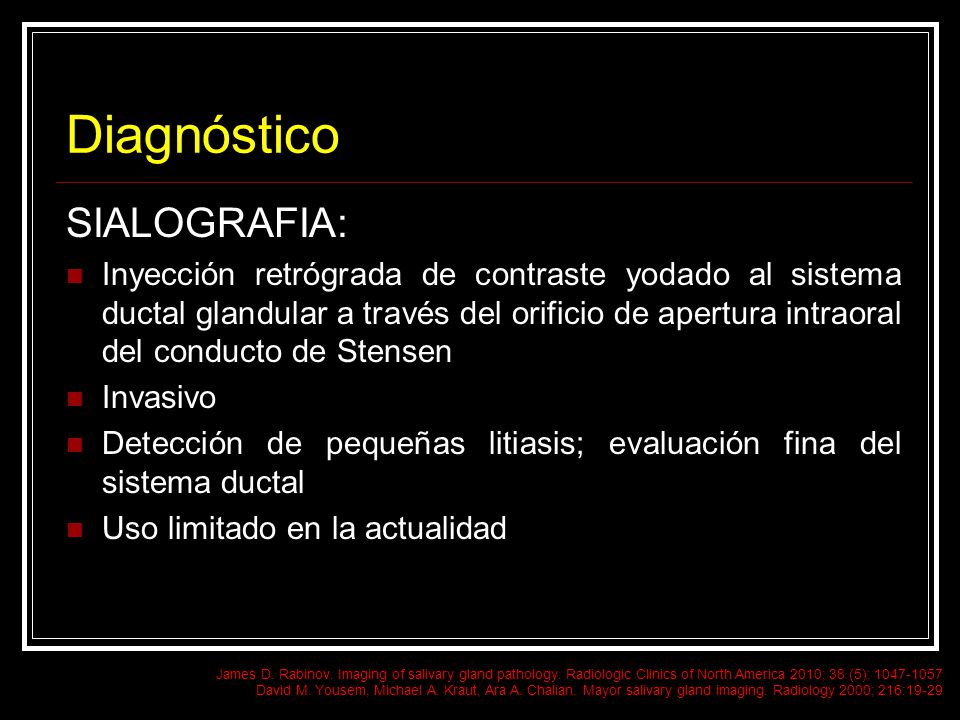 Diagnóstico

SIALOGRAFIA:

Inyección retrógrada de contraste yodado al sistema ductal glandular a través del orificio de apertura intraoral del conducto de Stensen

Invasivo

Detección de pequeñas litiasis; evaluación fina del sistema ductal

Uso limitado en la actualidad

James D. Rabinov. Imaging of salivary gland pathology. Radiologic Clinics of North America 2010; 38 (5): 1047-1057
David M. Yousem, Michael A. Kraut, Ara A. Chalian. Mayor salivary gland imaging. Radiology 2000; 216:19-29